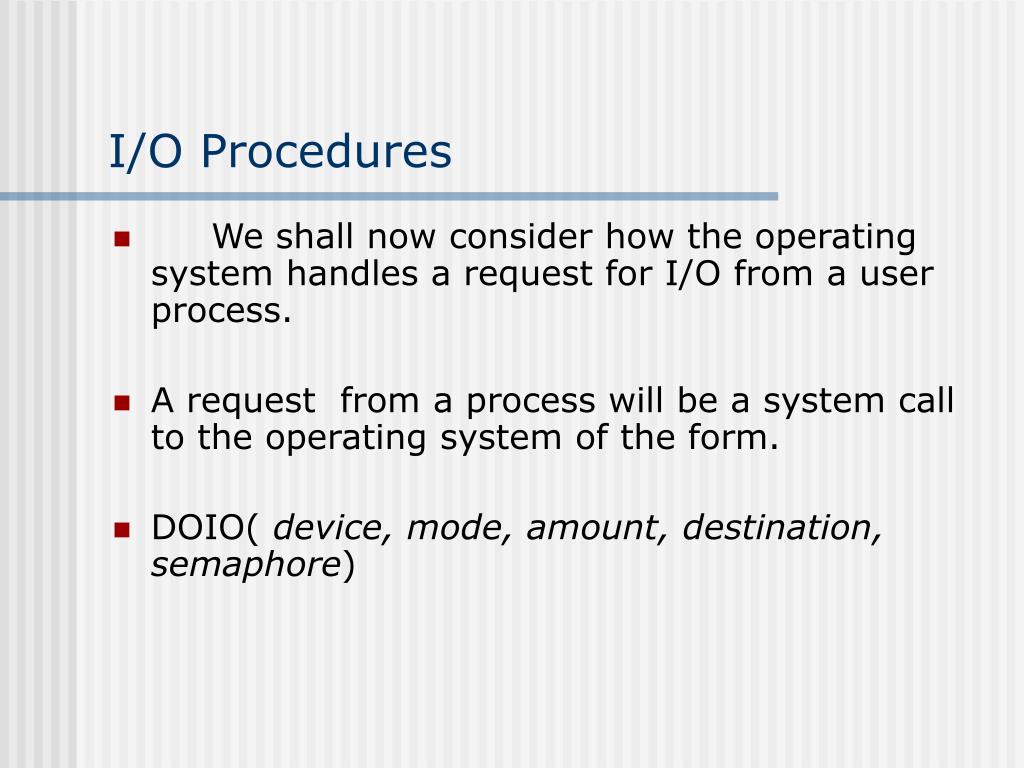 I/O Procedures

We shall now consider how the operating system handles a request for I/O from a user process.

A request  from a process will be a system call to the operating system of the form.

DOIO( device, mode, amount, destination, semaphore)